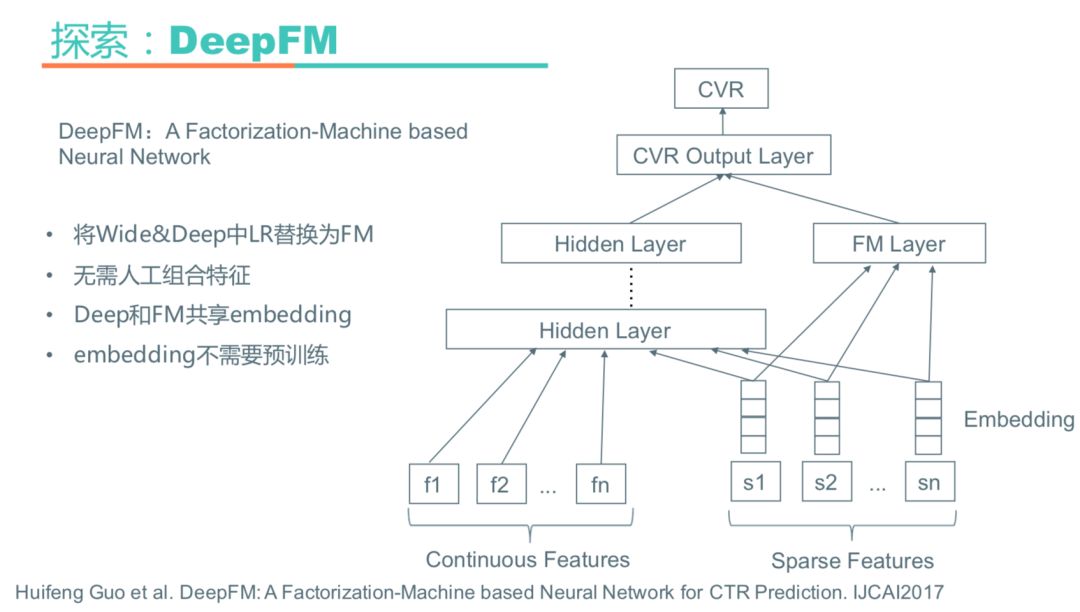 探索：DeepFM

DeepFM：A Factorization-Machine based Neural Network

• 将Wide&Deep中LR替换为FM
• 无需人工组合特征
• Deep和FM共享embedding
• embedding不需要预训练

CVR
CVR Output Layer
Hidden Layer
FM Layer
Hidden Layer
Embedding
f1
f2
...
fn
s1
s2
...
sn
Continuous Features
Sparse Features

Huifeng Guo et al. DeepFM: A Factorization-Machine based Neural Network for CTR Prediction. IJCAI2017